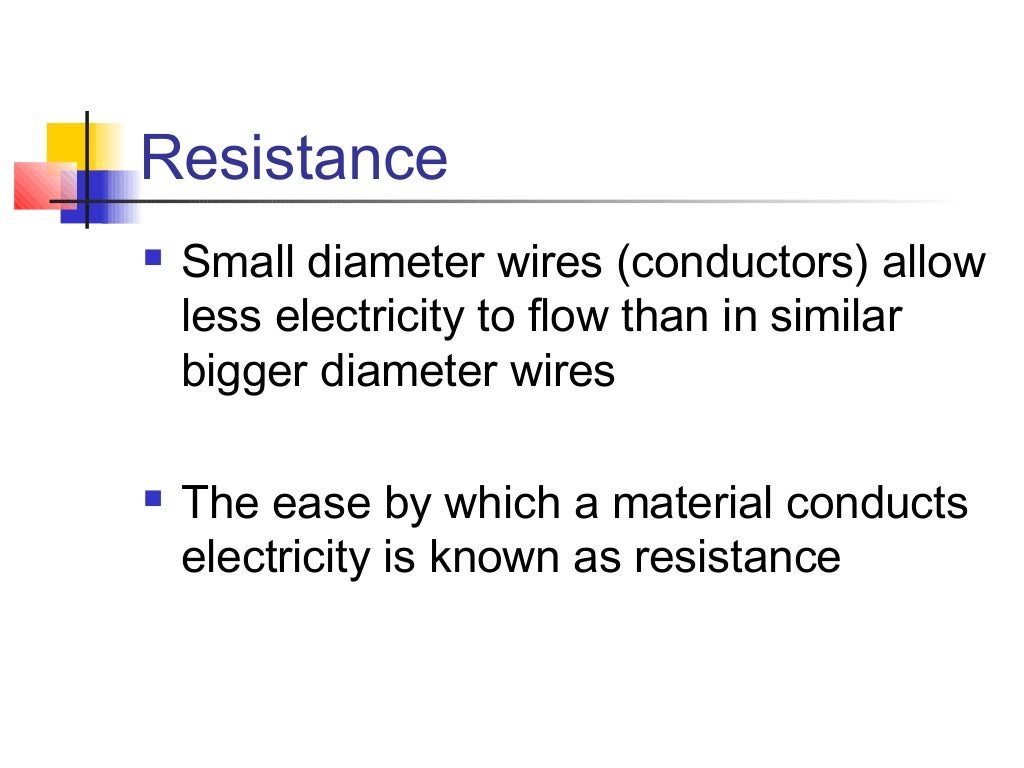 Resistance

▪ Small diameter wires (conductors) allow less electricity to flow than in similar bigger diameter wires

▪ The ease by which a material conducts electricity is known as resistance